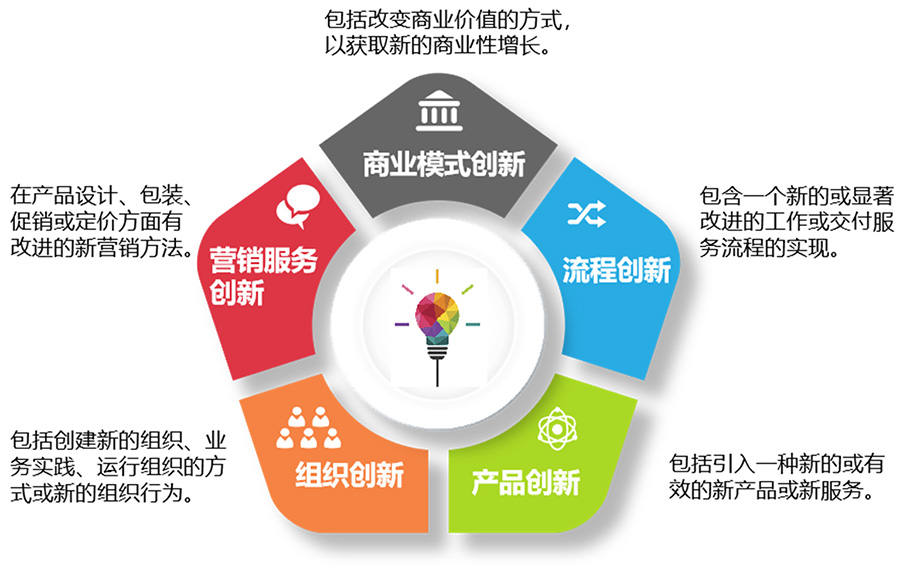 包括改变商业价值的方式，以获取新的商业性增长。

商业模式创新

在产品设计、包装、促销或定价方面有改进的新营销方法。

营销服务创新

包含一个新的或显著改进的工作或交付服务流程的实现。

流程创新

包括创建新的组织、业务实践、运行组织的方式或新的组织行为。

组织创新

产品创新

包括引入一种新的或有效的新产品或新服务。